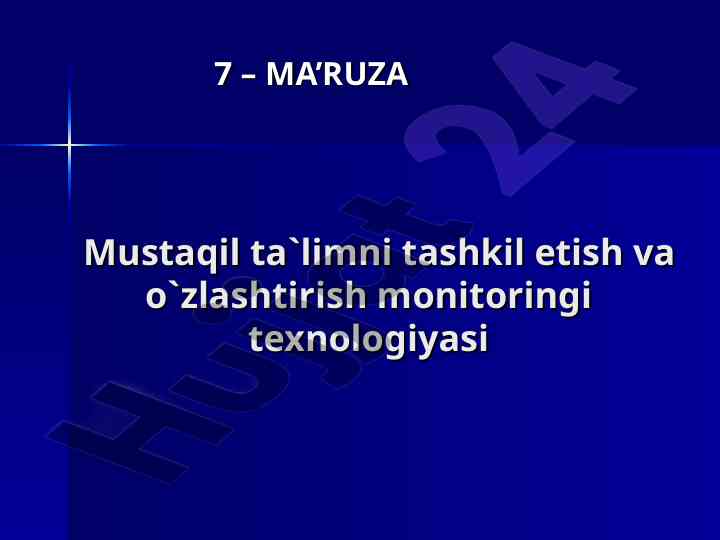 7 – MA’RUZA

Mustaqil ta`limni tashkil etish va o`zlashtirish monitoringi texnologiyasi

Hujjat 24